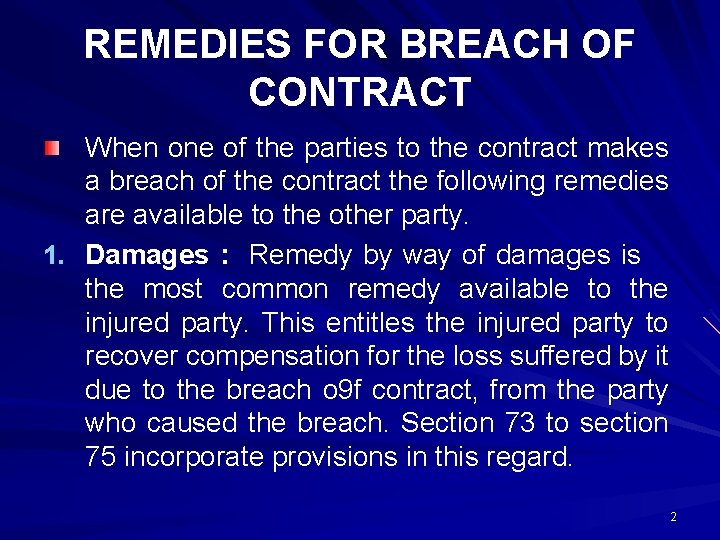 REMEDIES FOR BREACH OF CONTRACT

When one of the parties to the contract makes a breach of the contract the following remedies are available to the other party.

1. Damages : Remedy by way of damages is the most common remedy available to the injured party. This entitles the injured party to recover compensation for the loss suffered by it due to the breach o9f contract, from the party who caused the breach. Section 73 to section 75 incorporate provisions in this regard.

2